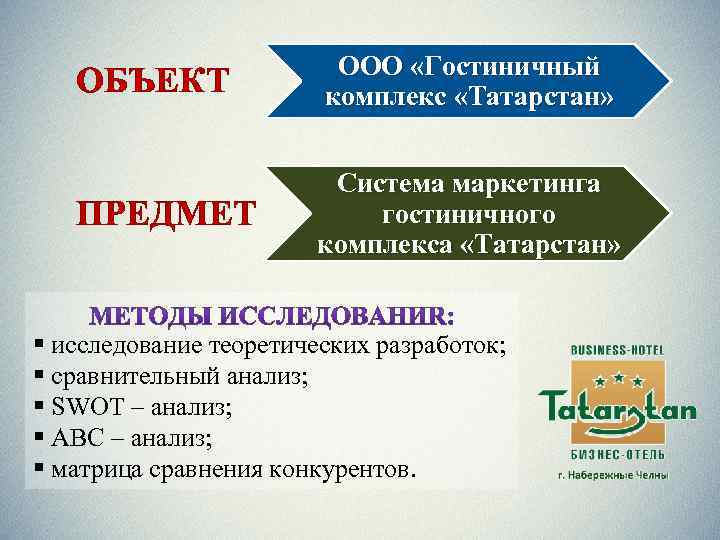 ОБЪЕКТ

ООО «Гостиничный комплекс «Татарстан»

ПРЕДМЕТ

Система маркетинга гостиничного комплекса «Татарстан»

МЕТОДЫ ИССЛЕДОВАНИЯ:
▪ исследование теоретических разработок;
▪ сравнительный анализ;
▪ SWOT – анализ;
▪ ABC – анализ;
▪ матрица сравнения конкурентов.

BUSINESS-HOTEL
Tatarstan
БИЗНЕС-ОТЕЛЬ
г. Набережные Челны